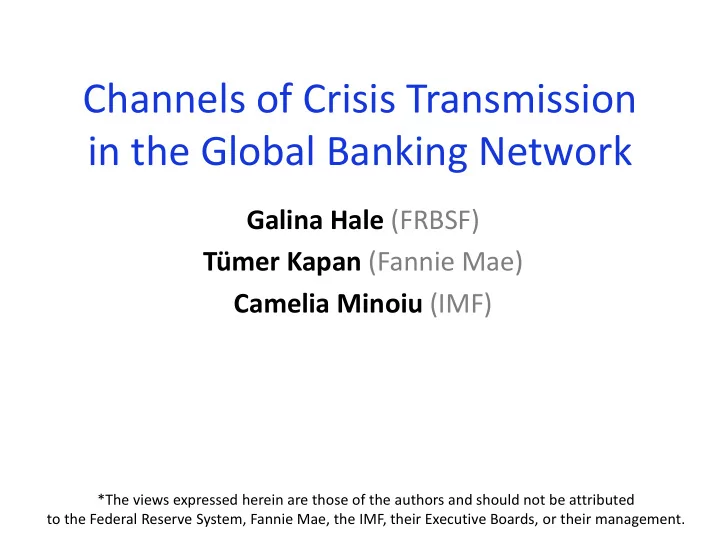 Channels of Crisis Transmission in the Global Banking Network

Galina Hale (FRBSF)
Tümer Kapan (Fannie Mae)
Camelia Minoiu (IMF)

*The views expressed herein are those of the authors and should not be attributed to the Federal Reserve System, Fannie Mae, the IMF, their Executive Boards, or their management.